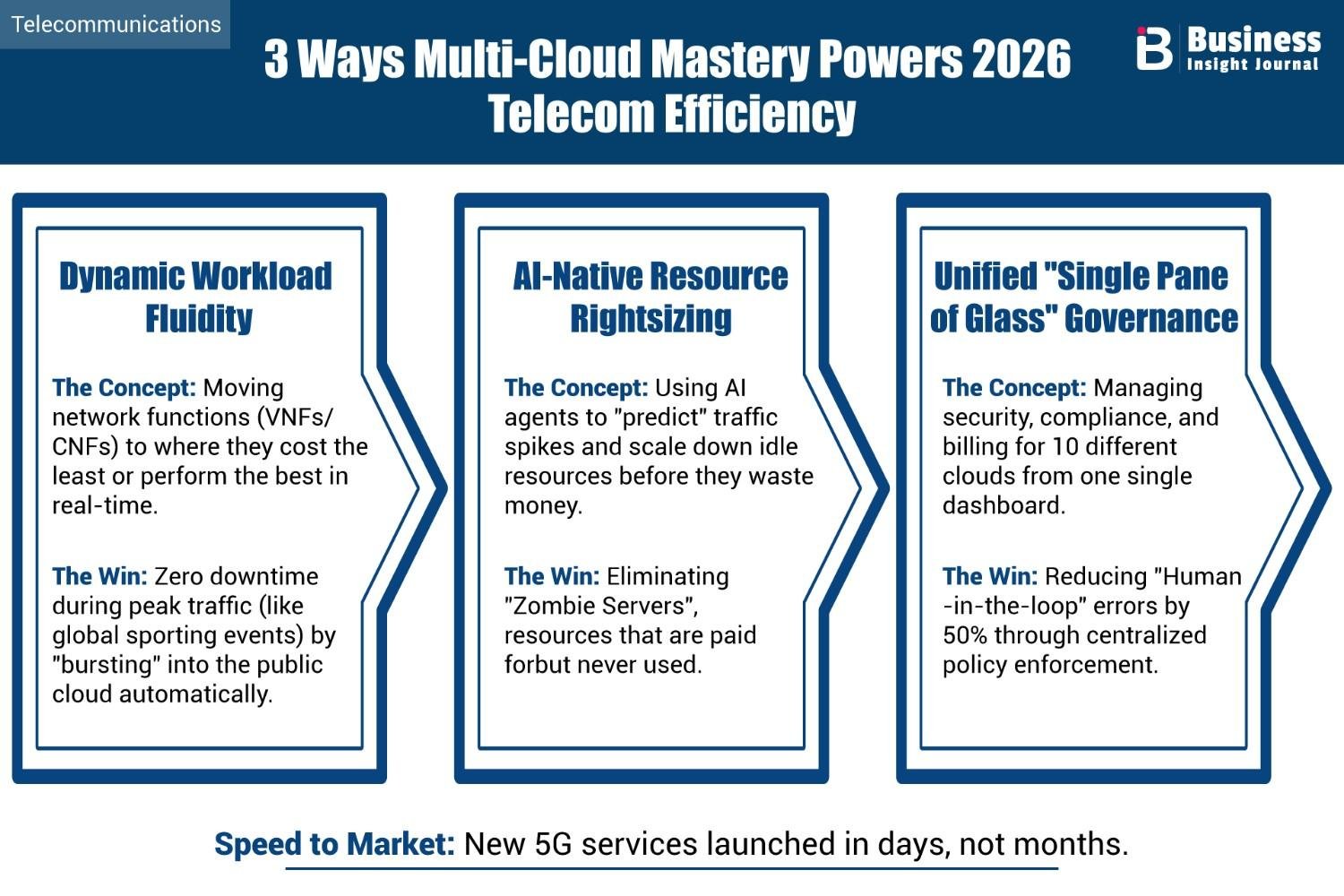 Telecommunications

3 Ways Multi-Cloud Mastery Powers 2026 Telecom Efficiency

Business Insight Journal

Dynamic Workload Fluidity

The Concept: Moving network functions (VNFs/ CNFs) to where they cost the least or perform the best in real-time.

The Win: Zero downtime during peak traffic (like global sporting events) by "bursting" into the public cloud automatically.

AI-Native Resource Rightsizing

The Concept: Using AI agents to "predict" traffic spikes and scale down idle resources before they waste money.

The Win: Eliminating "Zombie Servers", resources that are paid forbut never used.

Unified "Single Pane of Glass" Governance

The Concept: Managing security, compliance, and billing for 10 different clouds from one single dashboard.

The Win: Reducing "Human -in-the-loop" errors by 50% through centralized policy enforcement.

Speed to Market: New 5G services launched in days, not months.